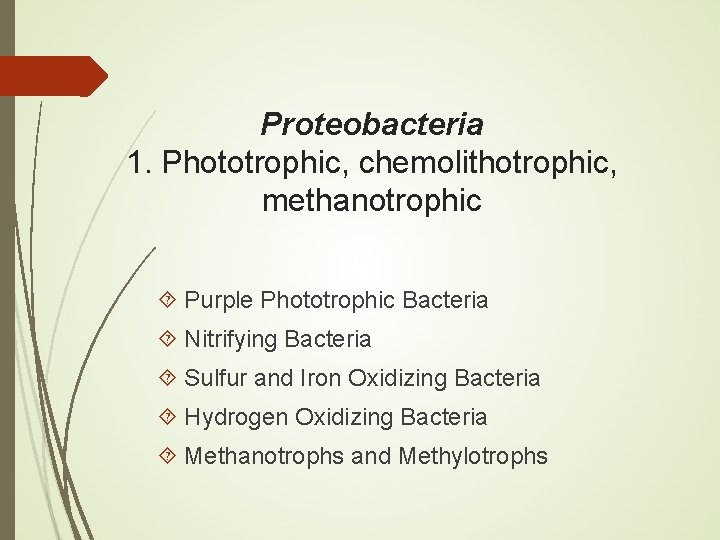 Proteobacteria
1. Phototrophic, chemolithotrophic, methanotrophic

Purple Phototrophic Bacteria
Nitrifying Bacteria
Sulfur and Iron Oxidizing Bacteria
Hydrogen Oxidizing Bacteria
Methanotrophs and Methylotrophs